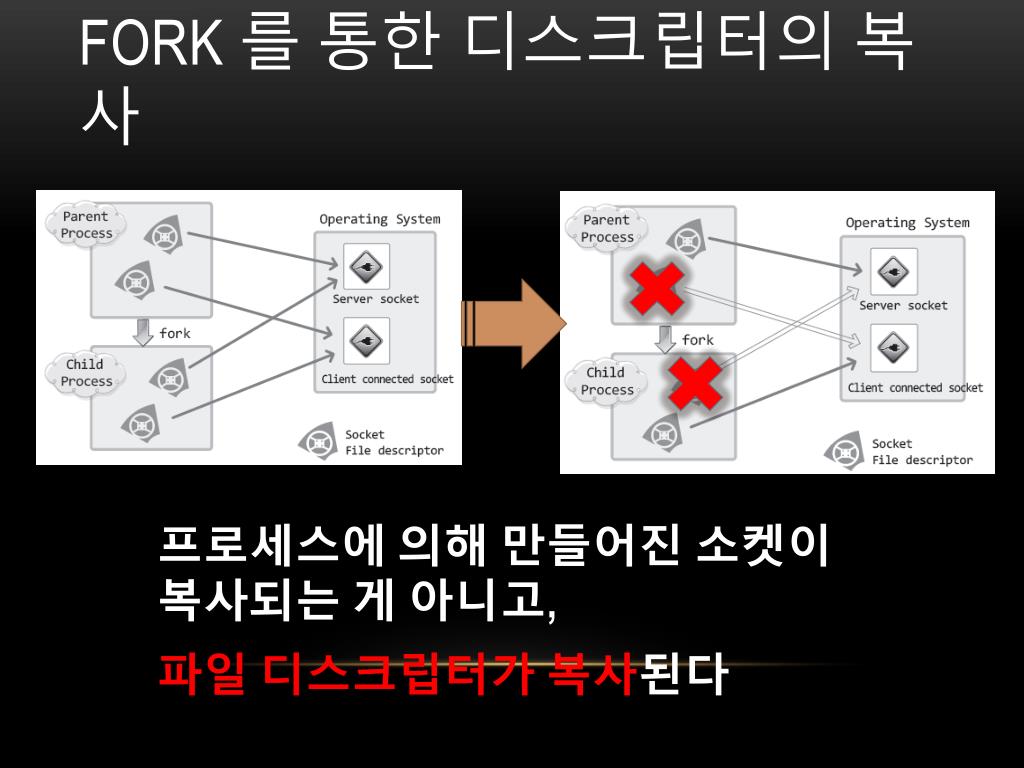 FORK 를 통한 디스크립터의 복사

Parent Process

Operating System

Server socket

fork

Child Process

Client connected socket

Socket File descriptor

Parent Process

Operating System

Server socket

fork

Child Process

Client connected socket

Socket File descriptor

프로세스에 의해 만들어진 소켓이 복사되는 게 아니고,

파일 디스크립터가 복사된다